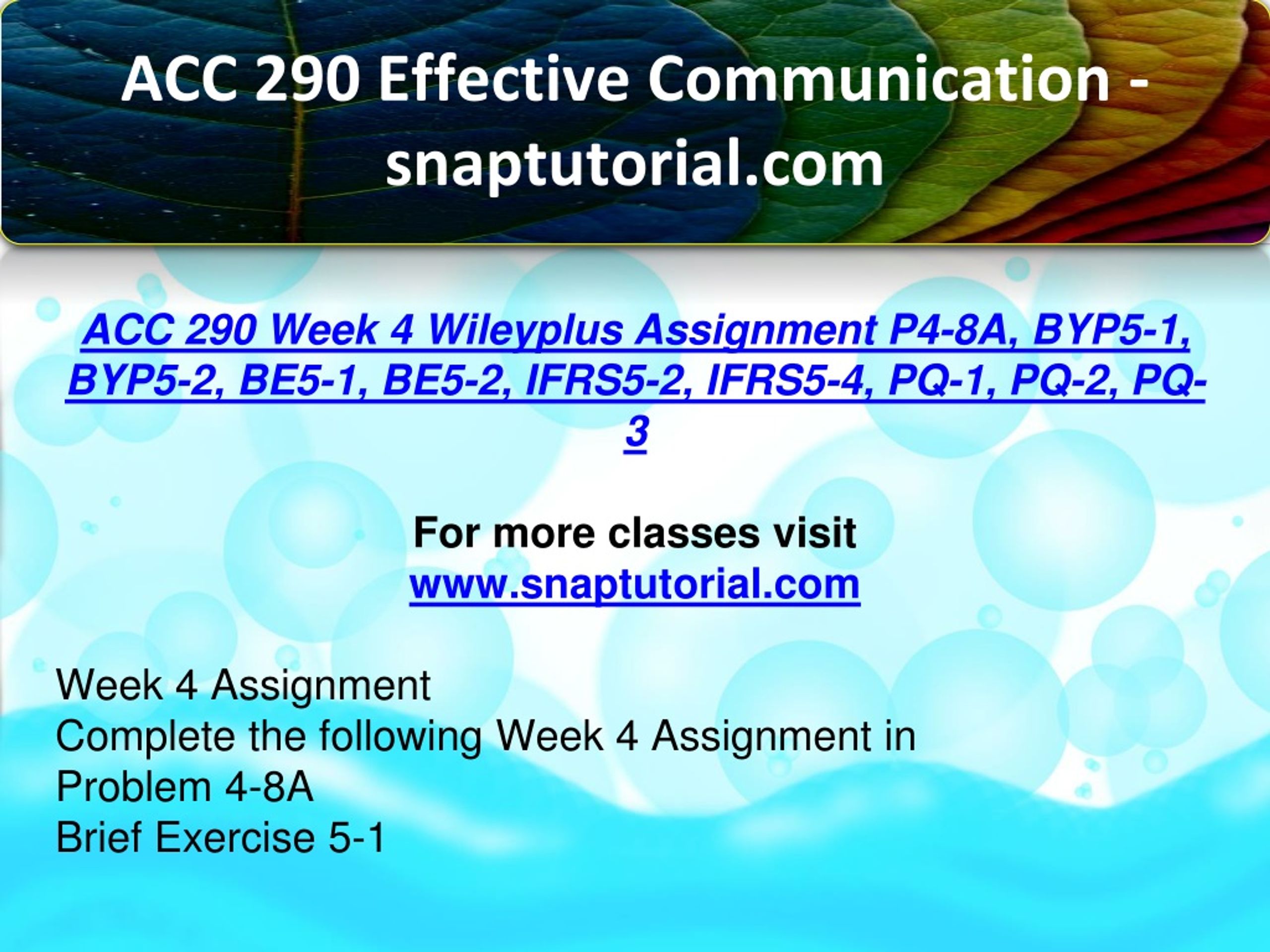 ACC 290 Effective Communication - snaptutorial.com

ACC 290 Week 4 Wileyplus Assignment P4-8A, BYP5-1, BYP5-2, BE5-1, BE5-2, IFRS5-2, IFRS5-4, PQ-1, PQ-2, PQ-3

For more classes visit
www.snaptutorial.com

Week 4 Assignment
Complete the following Week 4 Assignment in
Problem 4-8A
Brief Exercise 5-1